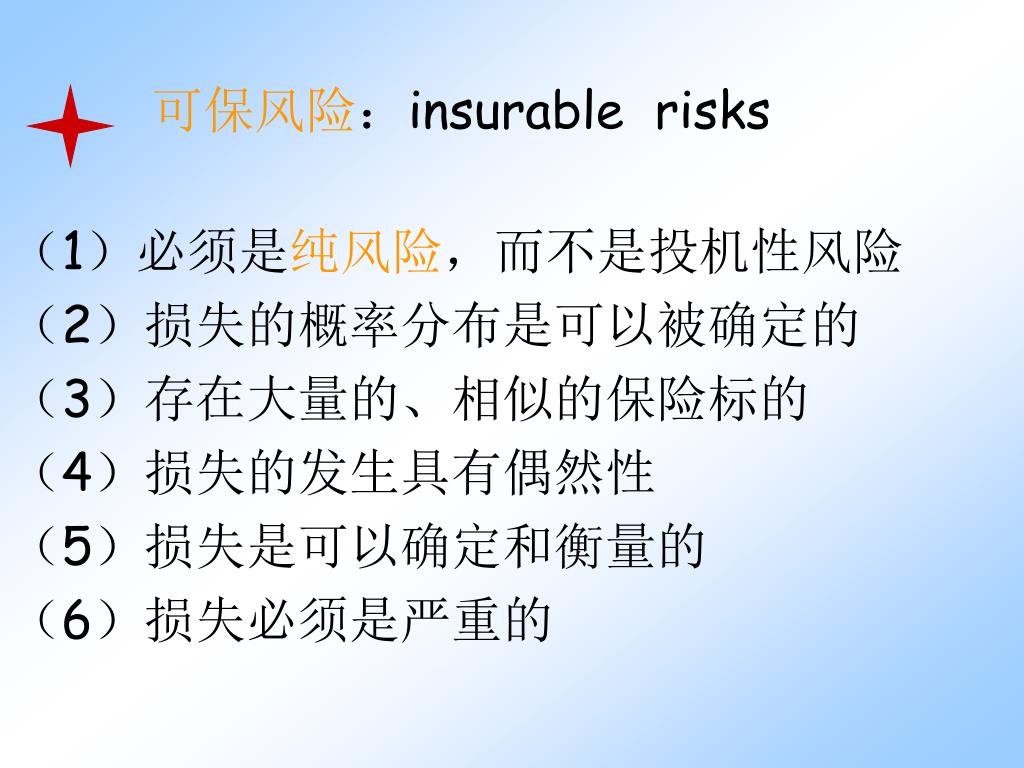 可保风险：insurable risks

（1）必须是纯风险，而不是投机性风险
（2）损失的概率分布是可以被确定的
（3）存在大量的、相似的保险标的
（4）损失的发生具有偶然性
（5）损失是可以确定和衡量的
（6）损失必须是严重的